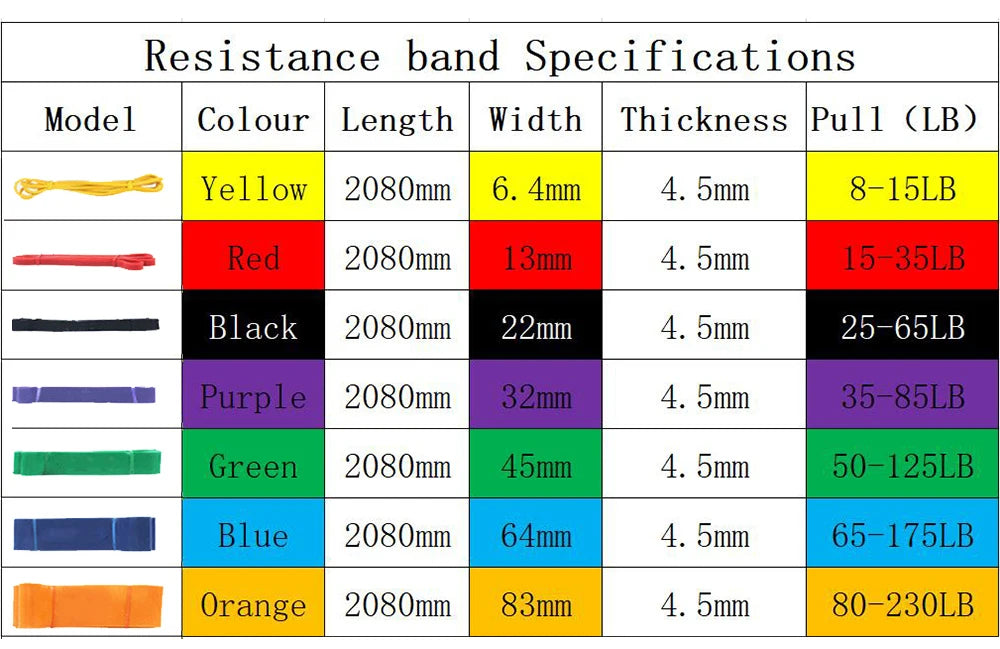 Resistance band Specifications

| Model | Colour | Length | Width | Thickness | Pull (LB) |
|---|---|---|---|---|---|
| | Yellow | 2080mm | 6.4mm | 4.5mm | 8-15LB |
| | Red | 2080mm | 13mm | 4.5mm | 15-35LB |
| | Black | 2080mm | 22mm | 4.5mm | 25-65LB |
| | Purple | 2080mm | 32mm | 4.5mm | 35-85LB |
| | Green | 2080mm | 45mm | 4.5mm | 50-125LB |
| | Blue | 2080mm | 64mm | 4.5mm | 65-175LB |
| | Orange | 2080mm | 83mm | 4.5mm | 80-230LB |